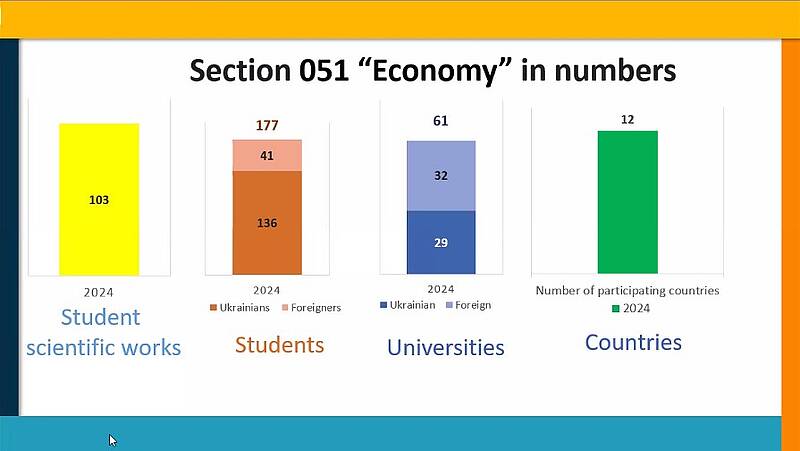 Section 051 “Economy” in numbers

103

2024

Student scientific works

177

41

136

2024

Ukrainians Foreigners

Students

61

32

29

2024

Ukrainian Foreign

Universities

12

Number of participating countries

2024

Countries